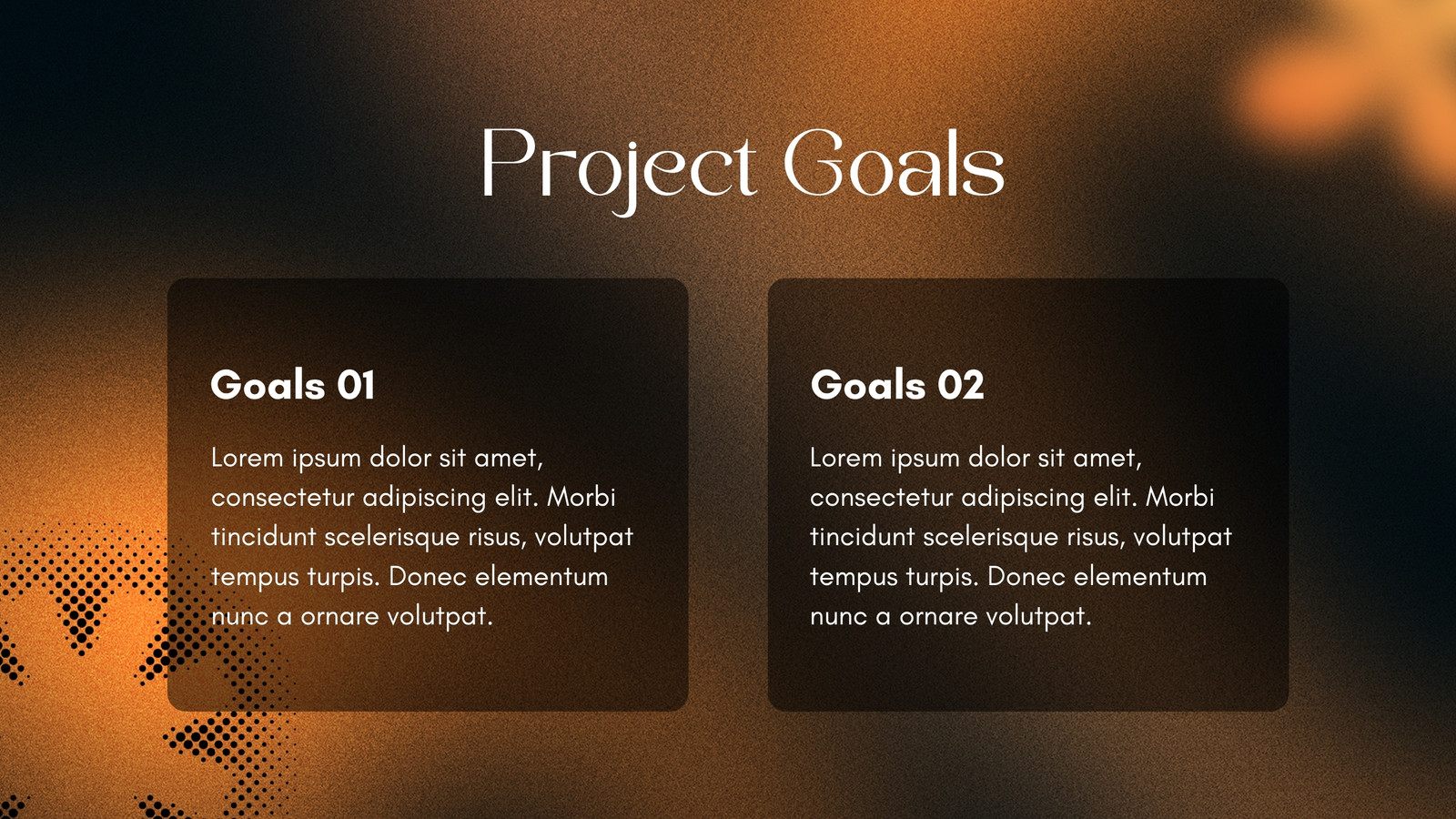 Project Goals

Goals 01

Lorem ipsum dolor sit amet, consectetur adipiscing elit. Morbi tincidunt scelerisque risus, volutpat tempus turpis. Donec elementum nunc a ornare volutpat.

Goals 02

Lorem ipsum dolor sit amet, consectetur adipiscing elit. Morbi tincidunt scelerisque risus, volutpat tempus turpis. Donec elementum nunc a ornare volutpat.